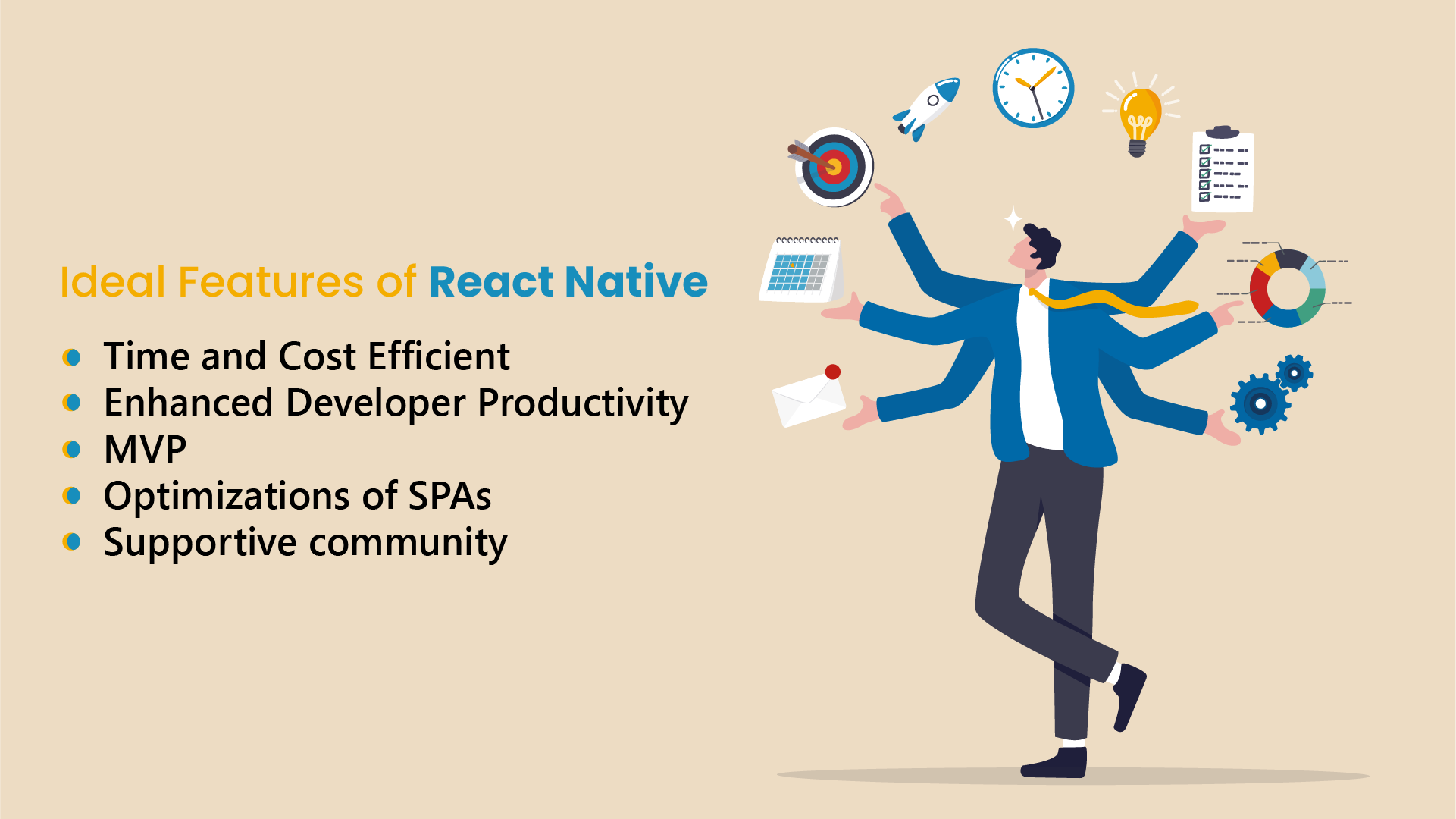 Ideal Features of React Native

- Time and Cost Efficient
- Enhanced Developer Productivity
- MVP
- Optimizations of SPAs
- Supportive community